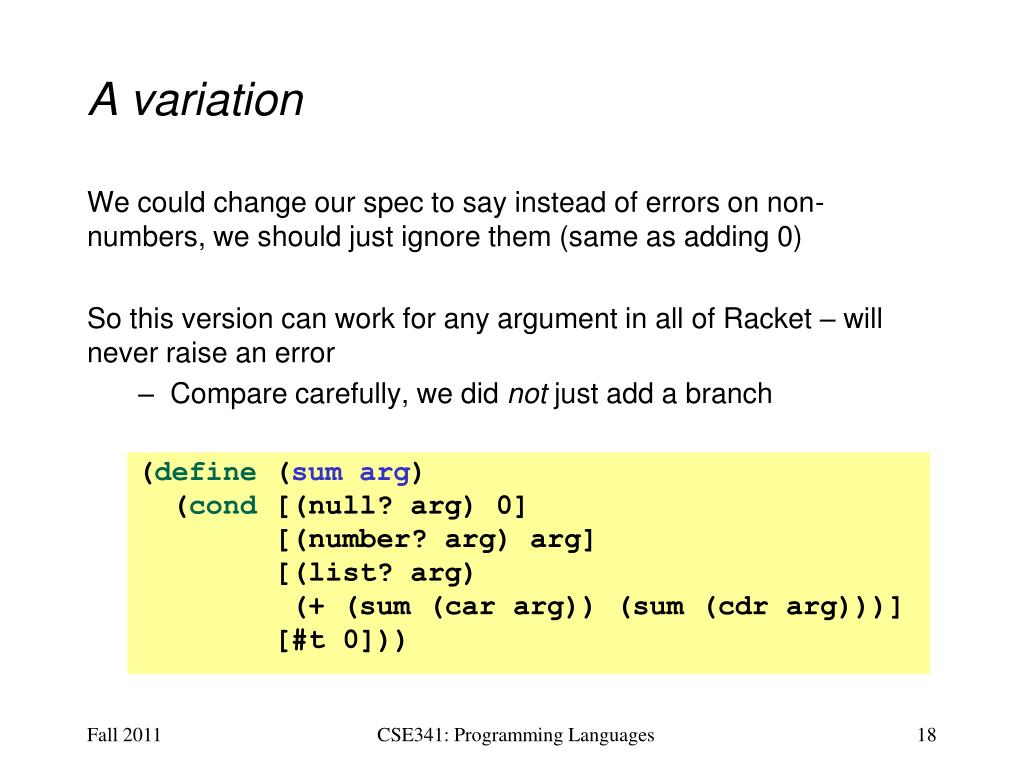 A variation

We could change our spec to say instead of errors on non-numbers, we should just ignore them (same as adding 0)

So this version can work for any argument in all of Racket – will never raise an error

– Compare carefully, we did not just add a branch

(define (sum arg)
  (cond [(null? arg) 0]
        [(number? arg) arg]
        [(list? arg)
         (+ (sum (car arg)) (sum (cdr arg)))]
        [#t 0]))

Fall 2011

CSE341: Programming Languages

18